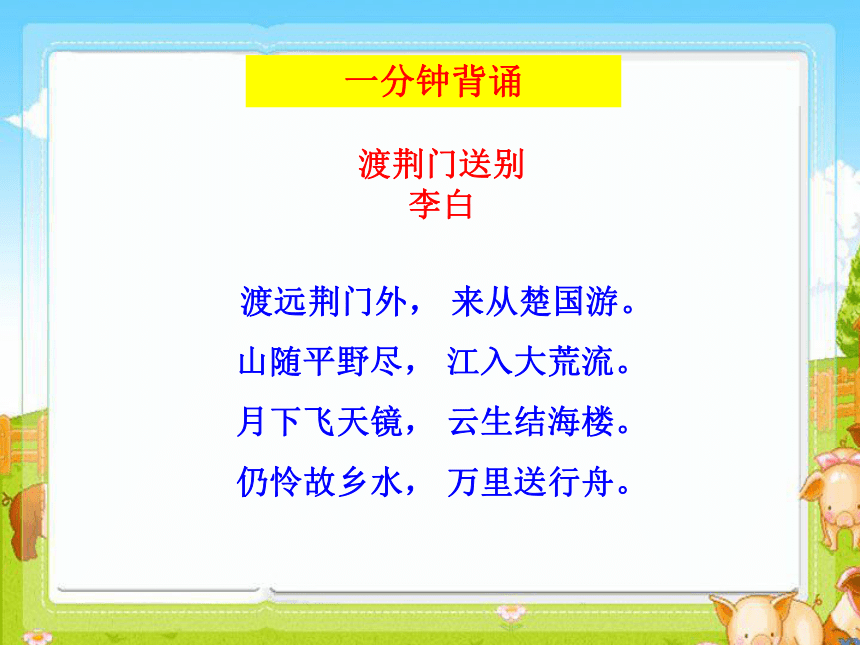 一分钟背诵

渡荆门送别
李白

渡远荆门外， 来从楚国游。
山随平野尽， 江入大荒流。
月下飞天镜， 云生结海楼。
仍怜故乡水， 万里送行舟。